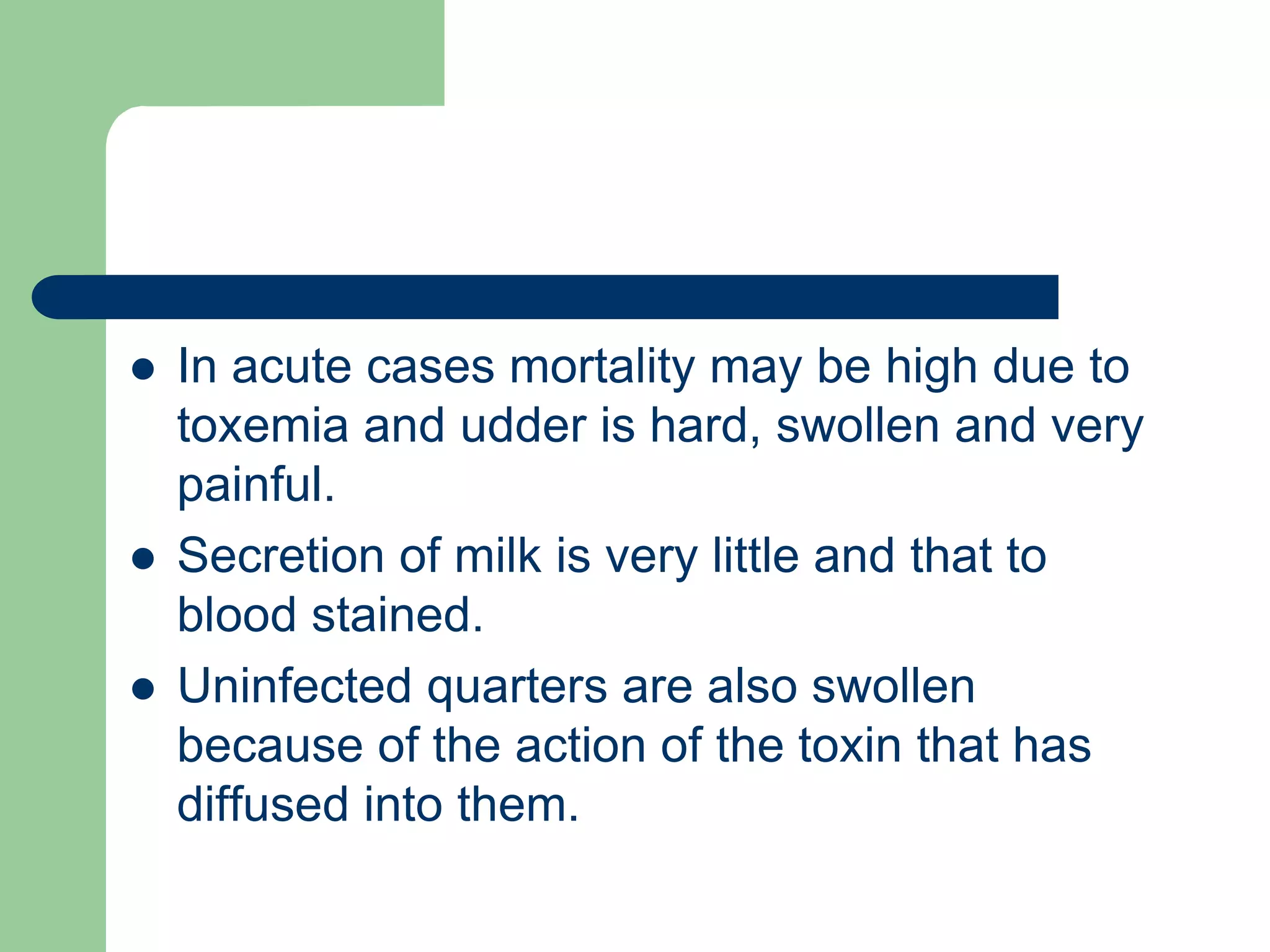 - In acute cases mortality may be high due to toxemia and udder is hard, swollen and very painful.
- Secretion of milk is very little and that to blood stained.
- Uninfected quarters are also swollen because of the action of the toxin that has diffused into them.